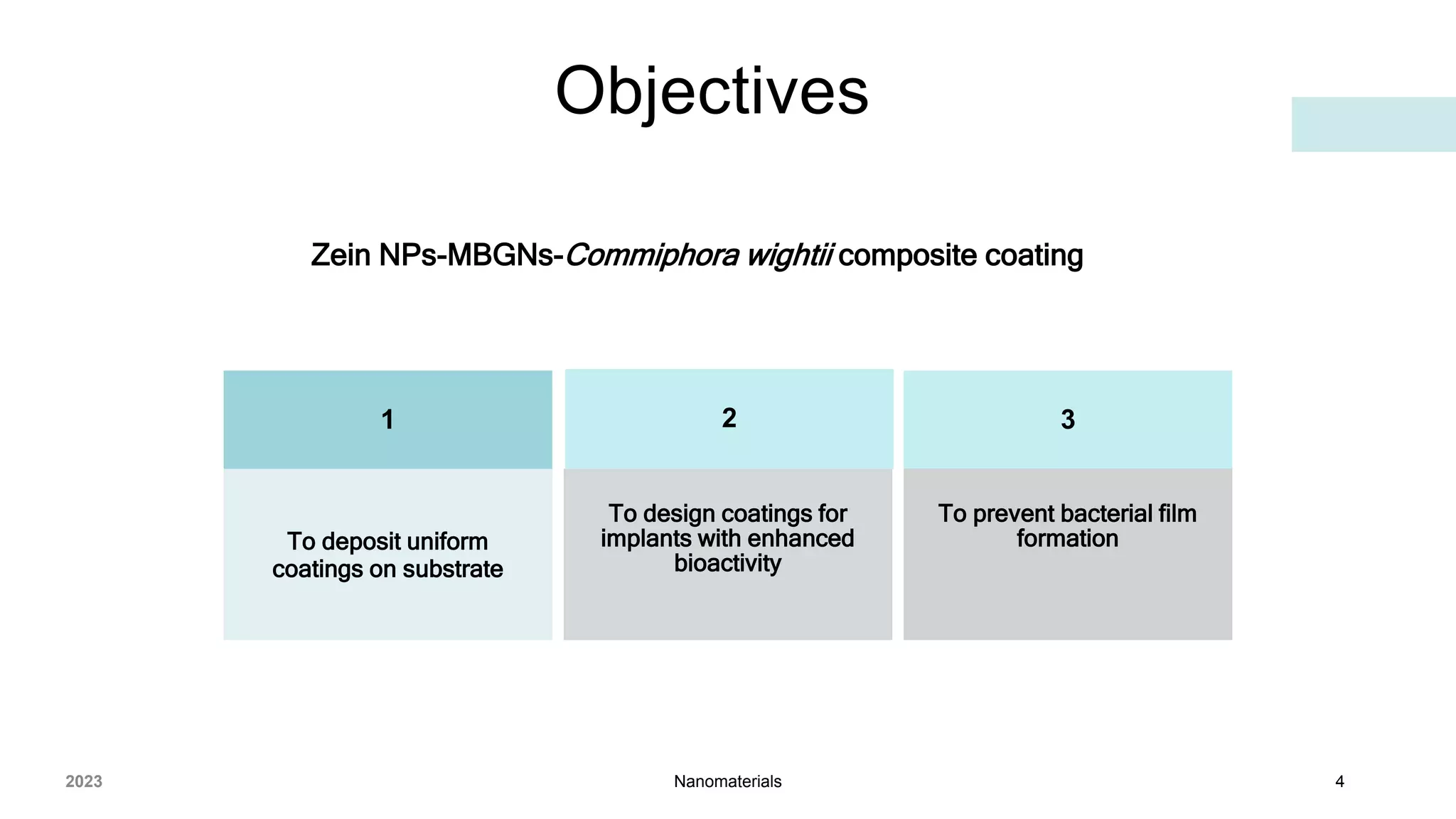 Objectives

Zein NPs-MBGNs-Commiphora wightii composite coating

| 1 | 2 | 3 |
|---|---|---|
| To deposit uniform coatings on substrate | To design coatings for implants with enhanced bioactivity | To prevent bacterial film formation |

2023

Nanomaterials

4